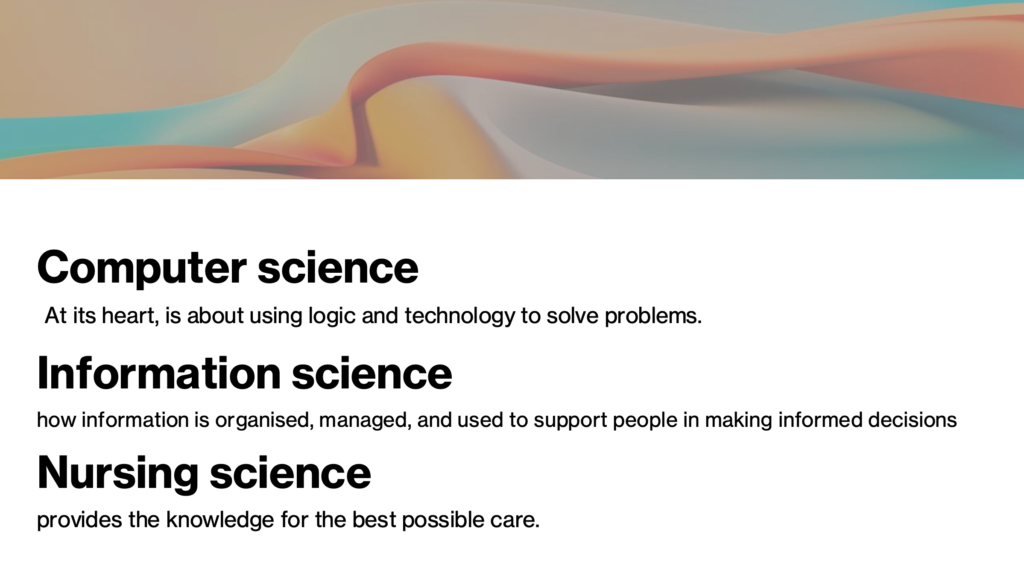 Computer science

At its heart, is about using logic and technology to solve problems.

Information science

how information is organised, managed, and used to support people in making informed decisions

Nursing science

provides the knowledge for the best possible care.